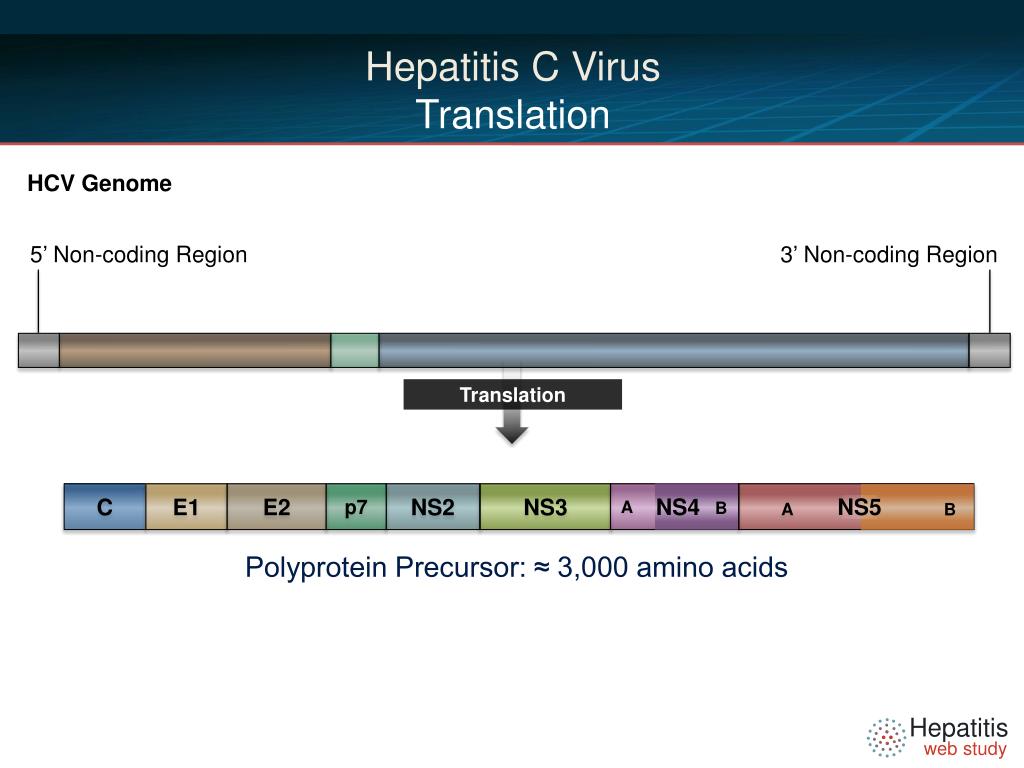 Hepatitis C Virus
Translation

HCV Genome

5’ Non-coding Region

3’ Non-coding Region

Translation

C E1 E2 p7 NS2 NS3 A NS4 B A NS5 B

Polyprotein Precursor: ≈ 3,000 amino acids

Hepatitis
web study